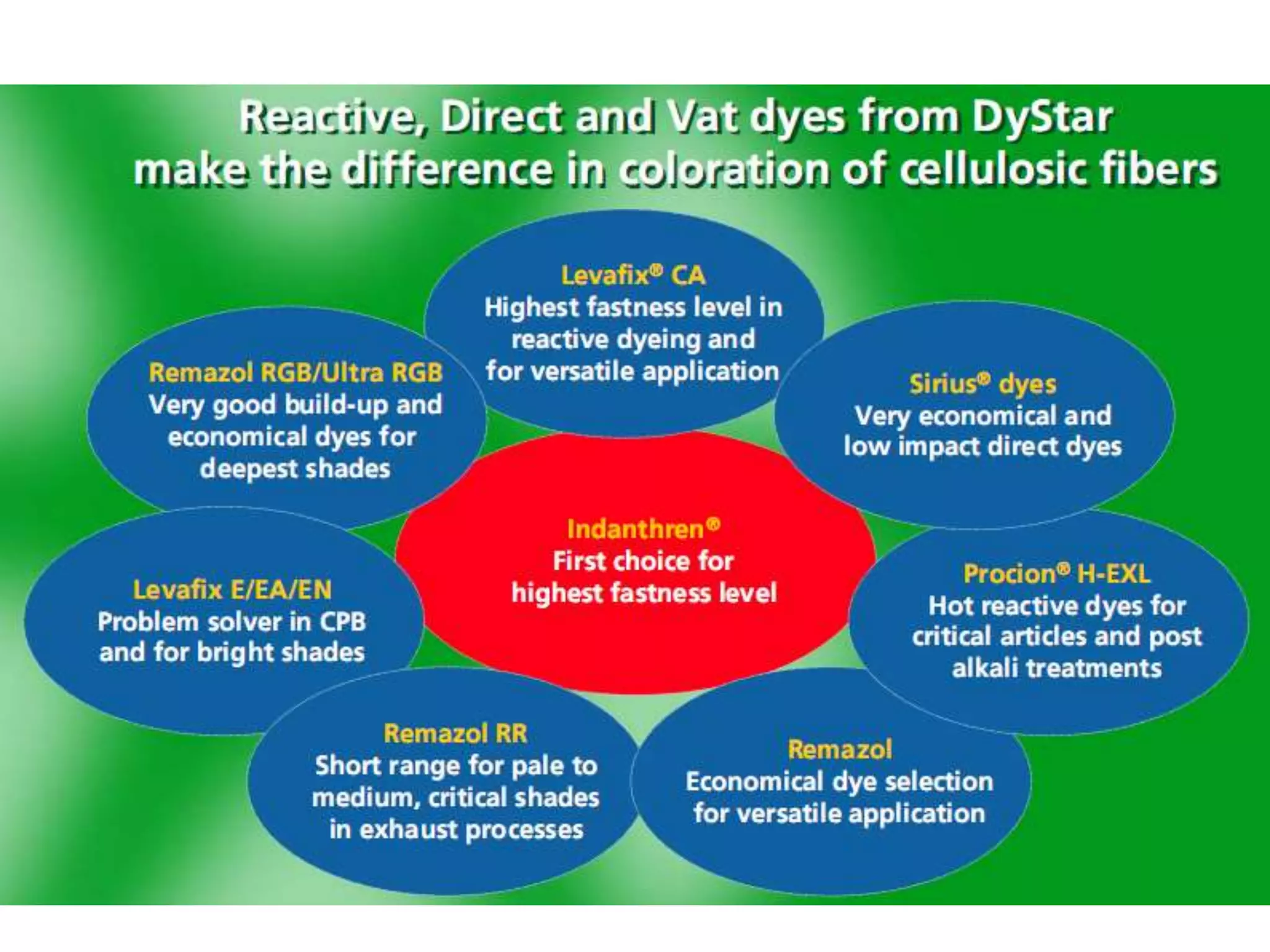 Reactive, Direct and Vat dyes from DyStar make the difference in coloration of cellulosic fibers

Levafix® CA
Highest fastness level in reactive dyeing and for versatile application

Remazol RGB/Ultra RGB
Very good build-up and economical dyes for deepest shades

Sirius® dyes
Very economical and low impact direct dyes

Indanthren®
First choice for highest fastness level

Levafix E/EA/EN
Problem solver in CPB and for bright shades

Procion® H-EXL
Hot reactive dyes for critical articles and post alkali treatments

Remazol RR
Short range for pale to medium, critical shades in exhaust processes

Remazol
Economical dye selection for versatile application